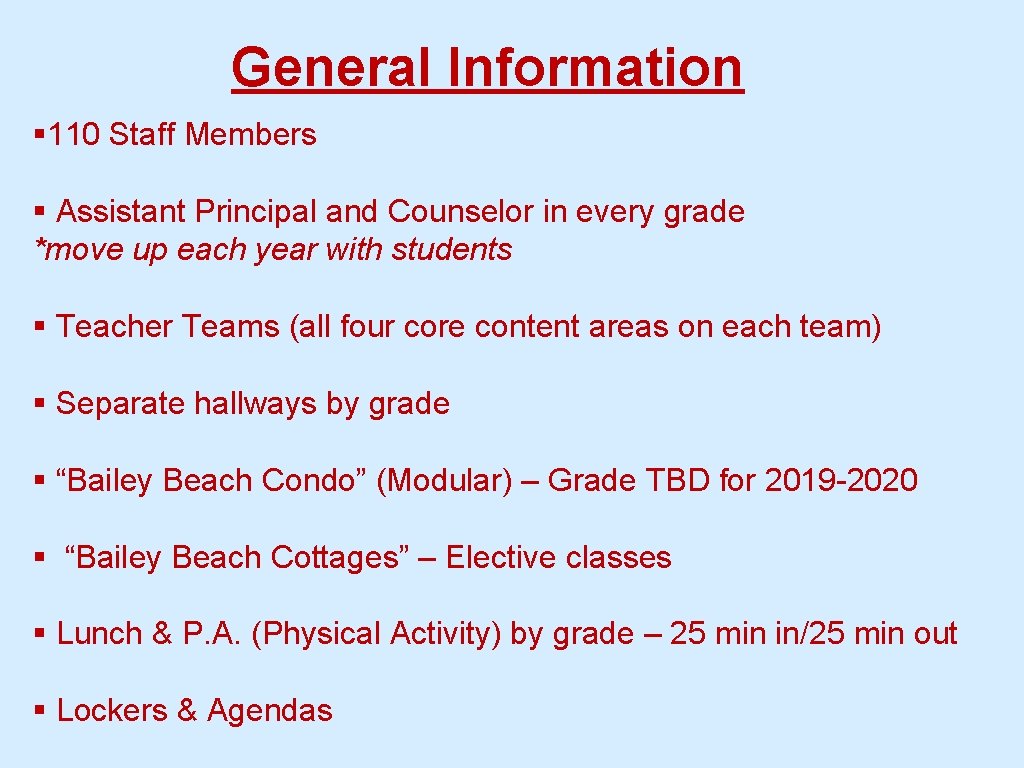 General Information

§ 110 Staff Members

§ Assistant Principal and Counselor in every grade
*move up each year with students

§ Teacher Teams (all four core content areas on each team)

§ Separate hallways by grade

§ “Bailey Beach Condo” (Modular) – Grade TBD for 2019-2020

§ “Bailey Beach Cottages” – Elective classes

§ Lunch & P.A. (Physical Activity) by grade – 25 min in/25 min out

§ Lockers & Agendas